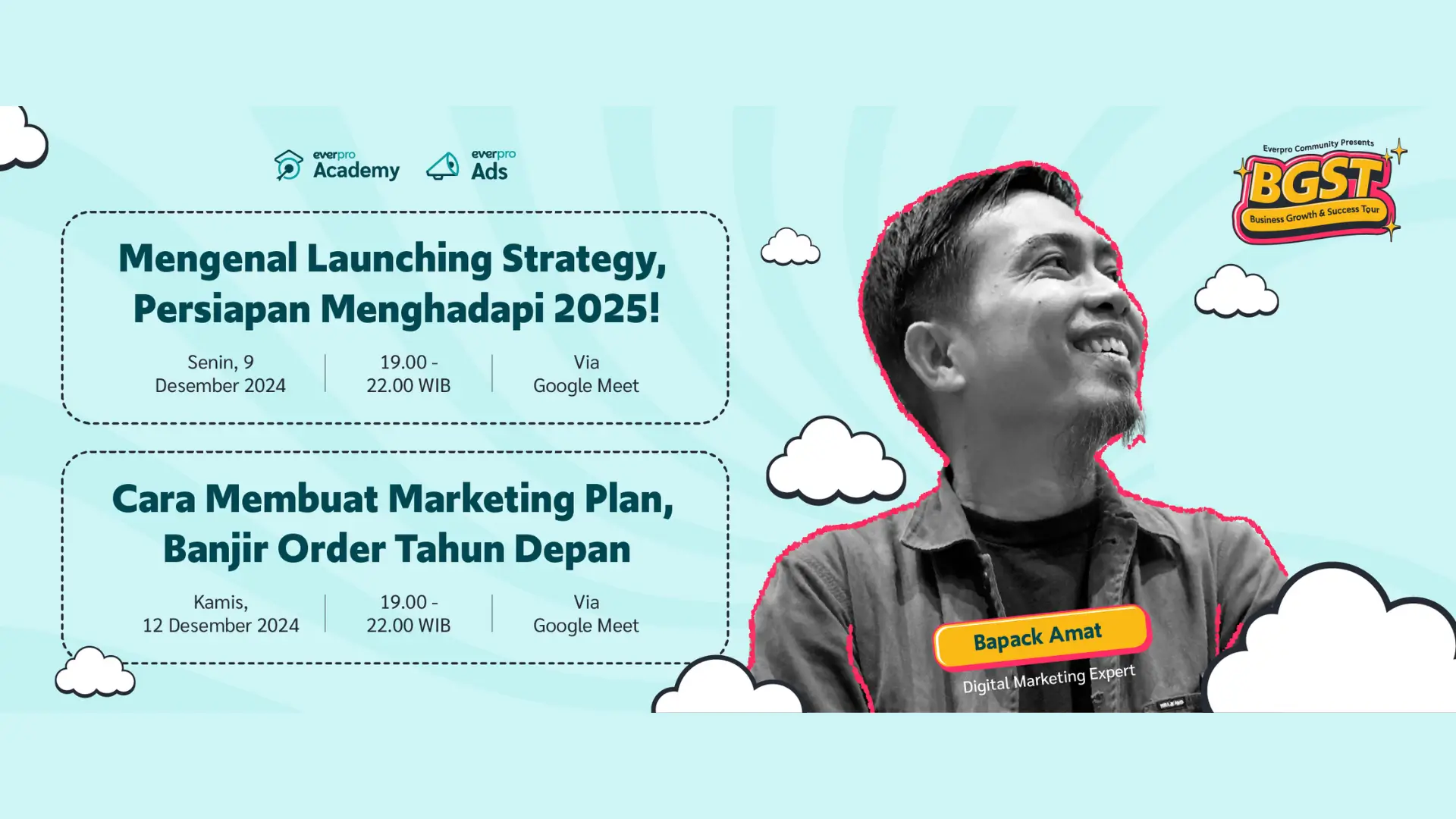 everpro Academy

everpro Ads

Everpro Community Presents

BGST

Business Growth & Success Tour

Mengenal Launching Strategy, Persiapan Menghadapi 2025!

Senin, 9 Desember 2024

19.00 - 22.00 WIB

Via Google Meet

Cara Membuat Marketing Plan, Banjir Order Tahun Depan

Kamis, 12 Desember 2024

19.00 - 22.00 WIB

Via Google Meet

Bapack Amat

Digital Marketing Expert